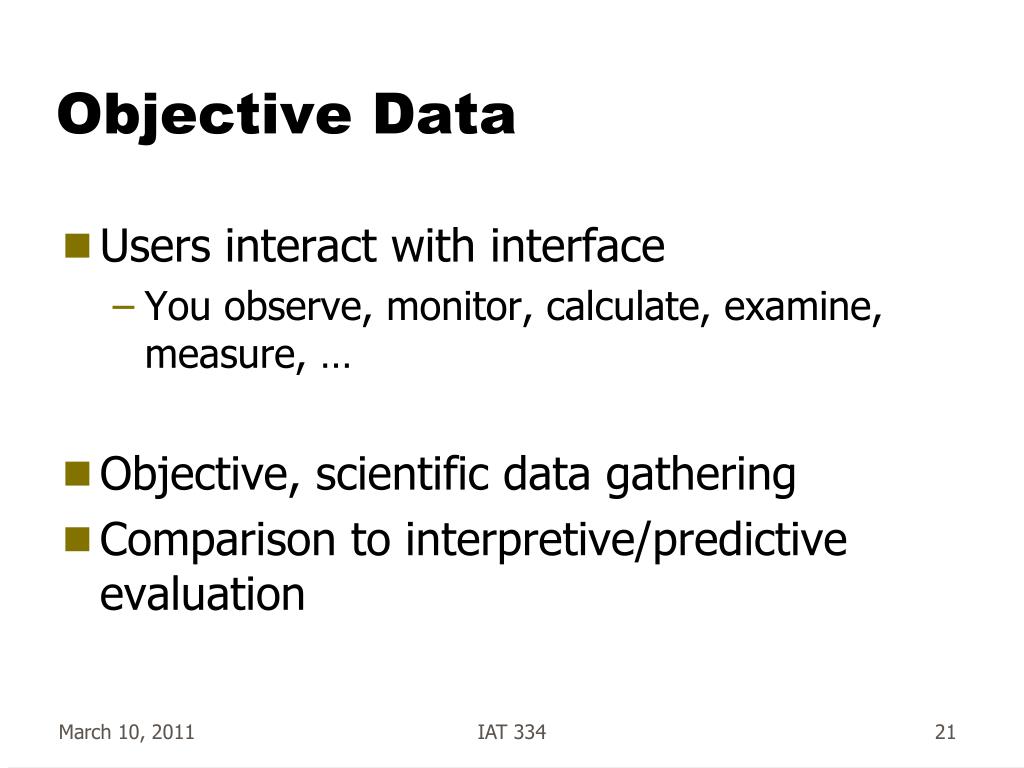 Objective Data

Users interact with interface
– You observe, monitor, calculate, examine, measure, …

Objective, scientific data gathering
Comparison to interpretive/predictive evaluation

March 10, 2011
IAT 334
21